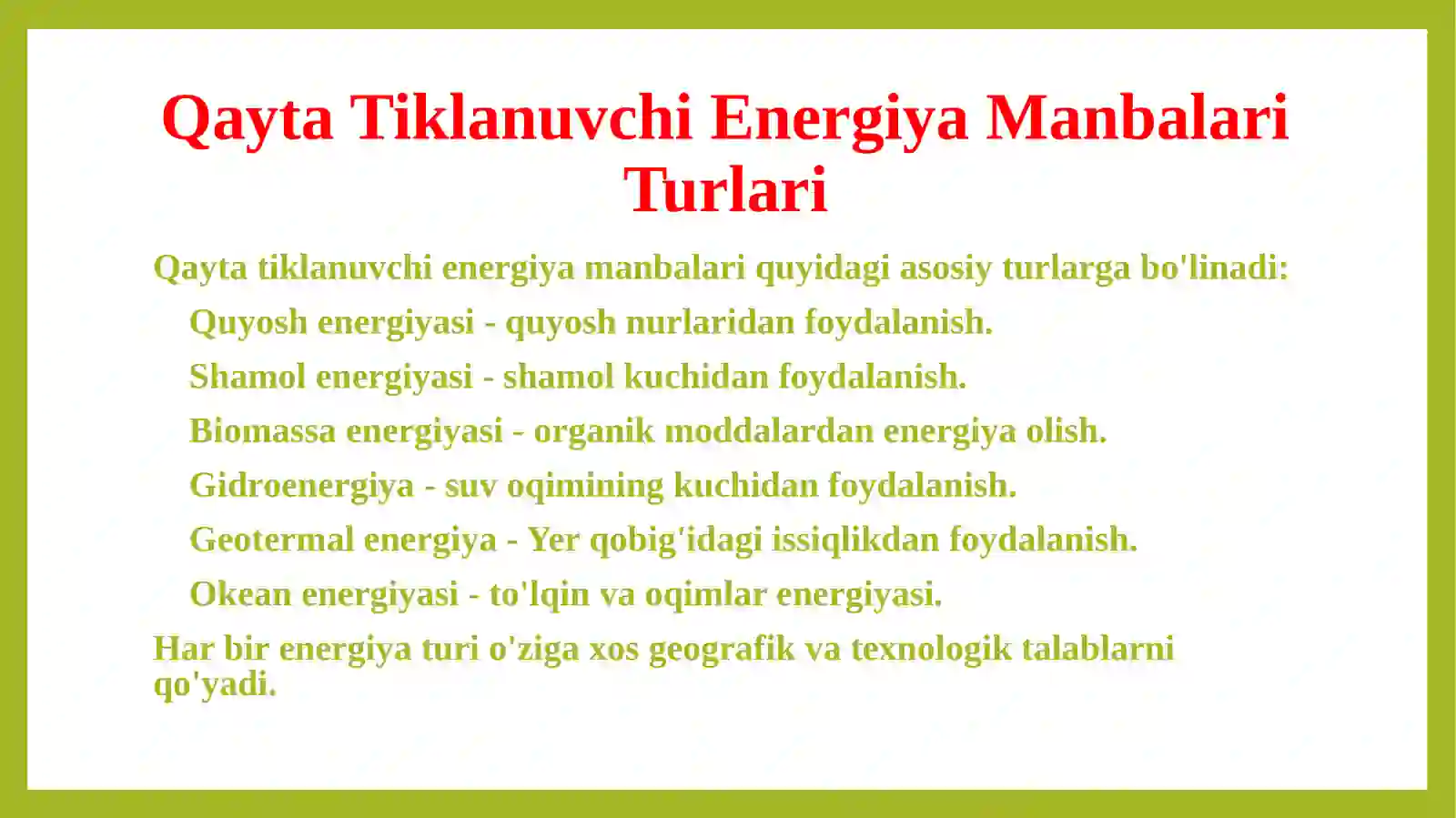 Qayta Tiklanuvchi Energiya Manbalari Turlari

Qayta tiklanuvchi energiya manbalari quyidagi asosiy turlarga bo'linadi:

Quyosh energiyasi - quyosh nurlaridan foydalanish.

Shamol energiyasi - shamol kuchidan foydalanish.

Biomassa energiyasi - organik moddalardan energiya olish.

Gidroenergiya - suv oqimining kuchidan foydalanish.

Geotermal energiya - Yer qobig'idagi issiqlikdan foydalanish.

Okean energiyasi - to'lqin va oqimlar energiyasi.

Har bir energiya turi o'ziga xos geografik va texnologik talablarni qo'yadi.